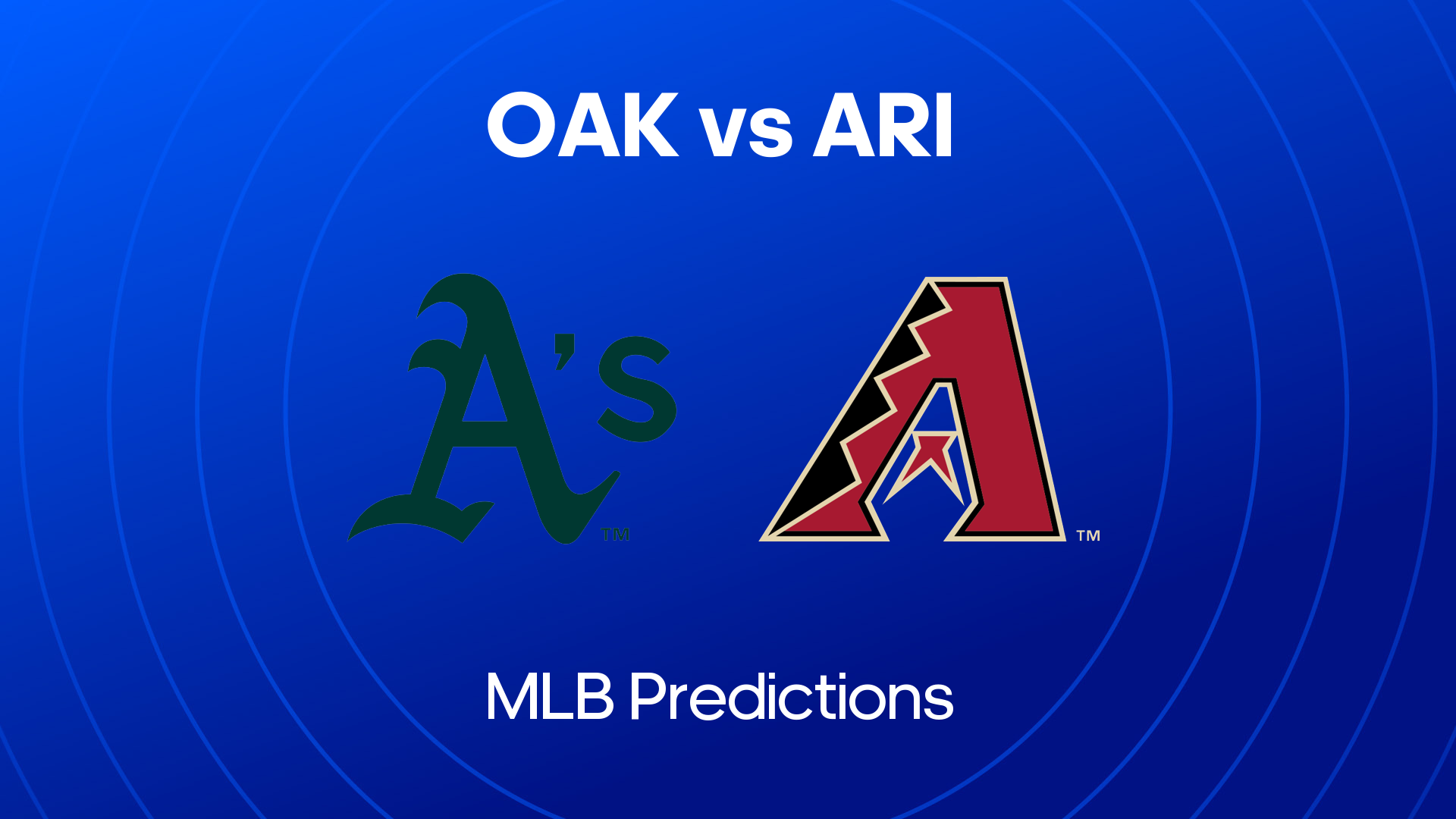 OAK vs ARI

A's TM

A TM

MLB Predictions